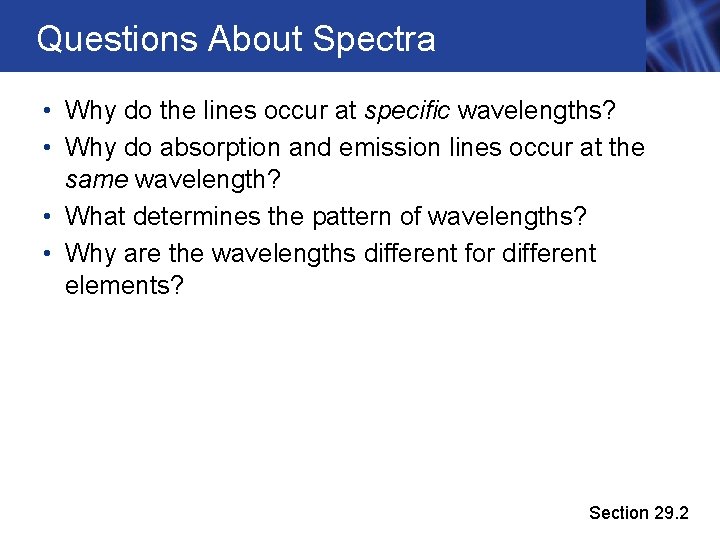 Questions About Spectra

• Why do the lines occur at specific wavelengths?
• Why do absorption and emission lines occur at the same wavelength?
• What determines the pattern of wavelengths?
• Why are the wavelengths different for different elements?

Section 29.2